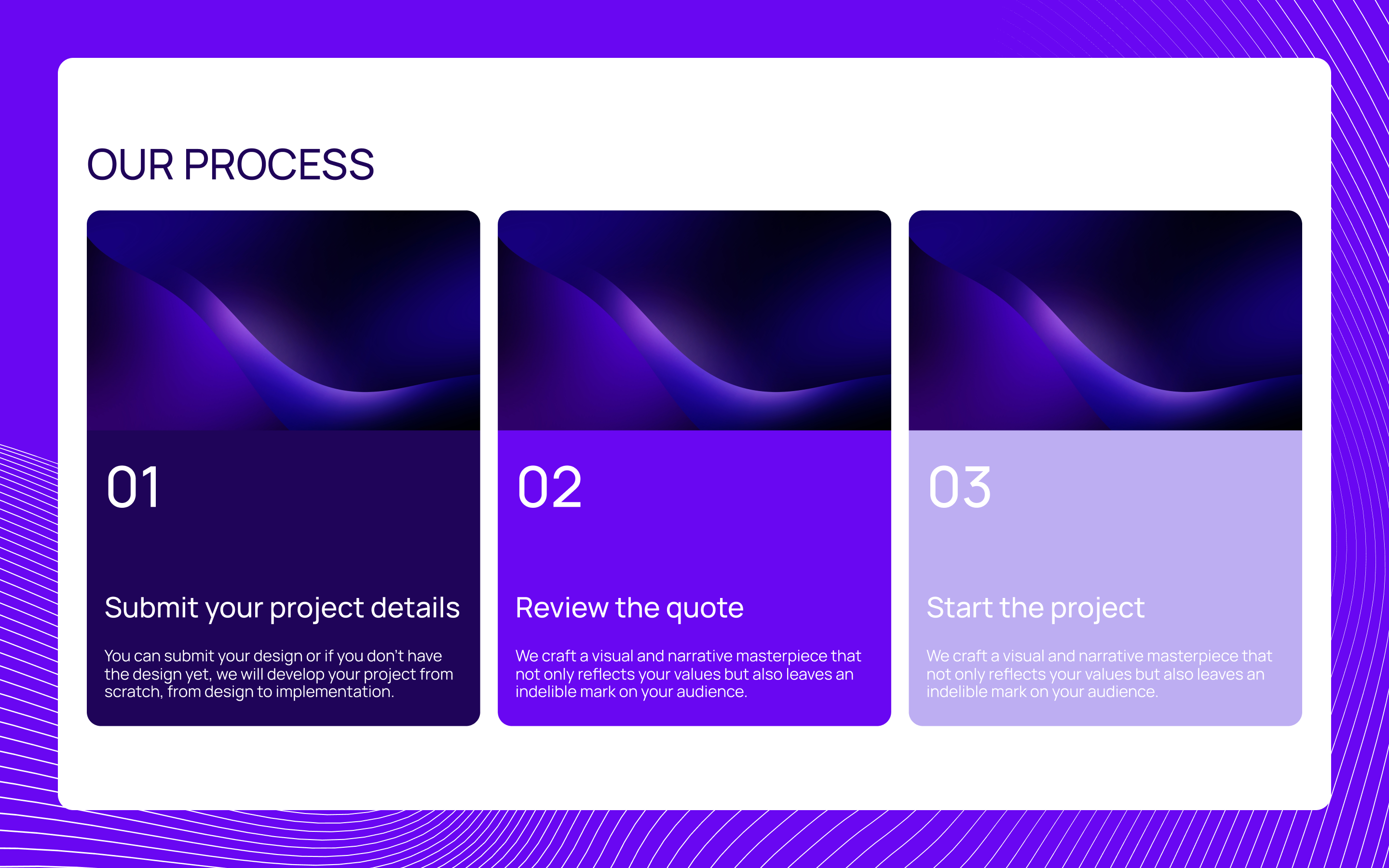 OUR PROCESS

01

Submit your project details

You can submit your design or if you don't have the design yet, we will develop your project from scratch, from design to implementation.

02

Review the quote

We craft a visual and narrative masterpiece that not only reflects your values but also leaves an indelible mark on your audience.

03

Start the project

We craft a visual and narrative masterpiece that not only reflects your values but also leaves an indelible mark on your audience.